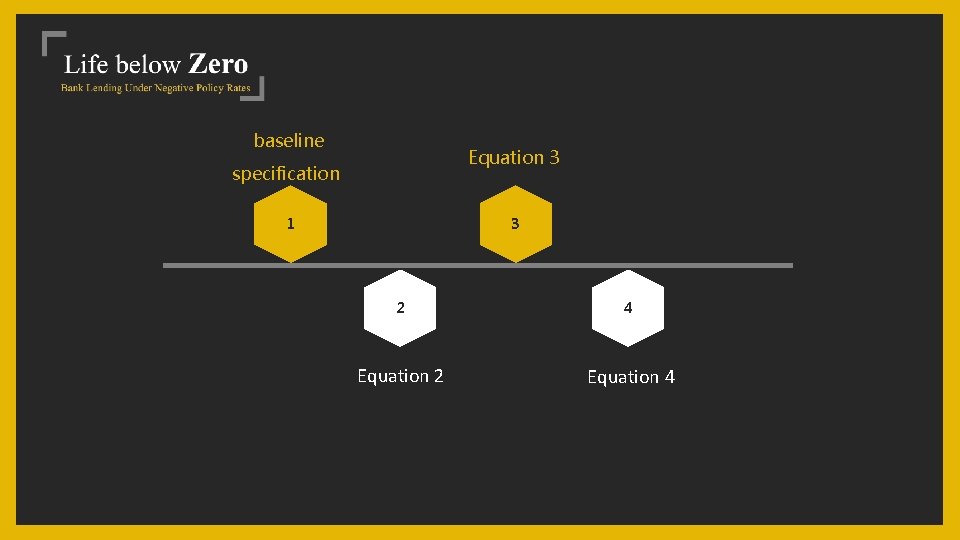 Life below Zero
Bank Lending Under Negative Policy Rates

baseline specification

1

Equation 3

3

2

Equation 2

4

Equation 4